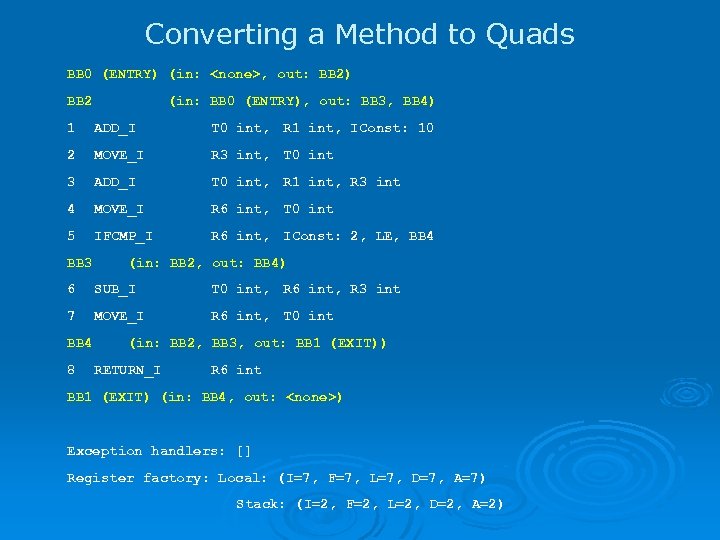 Converting a Method to Quads

BB0 (ENTRY) (in: <none>, out: BB2)

BB2 (in: BB0 (ENTRY), out: BB3, BB4)

1 ADD_I T0 int, R1 int, IConst: 10

2 MOVE_I R3 int, T0 int

3 ADD_I T0 int, R1 int, R3 int

4 MOVE_I R6 int, T0 int

5 IFCMP_I R6 int, IConst: 2, LE, BB4

BB3 (in: BB2, out: BB4)

6 SUB_I T0 int, R6 int, R3 int

7 MOVE_I R6 int, T0 int

BB4 (in: BB2, BB3, out: BB1 (EXIT))

8 RETURN_I R6 int

BB1 (EXIT) (in: BB4, out: <none>)

Exception handlers: []

Register factory: Local: (I=7, F=7, L=7, D=7, A=7)

Stack: (I=2, F=2, L=2, D=2, A=2)